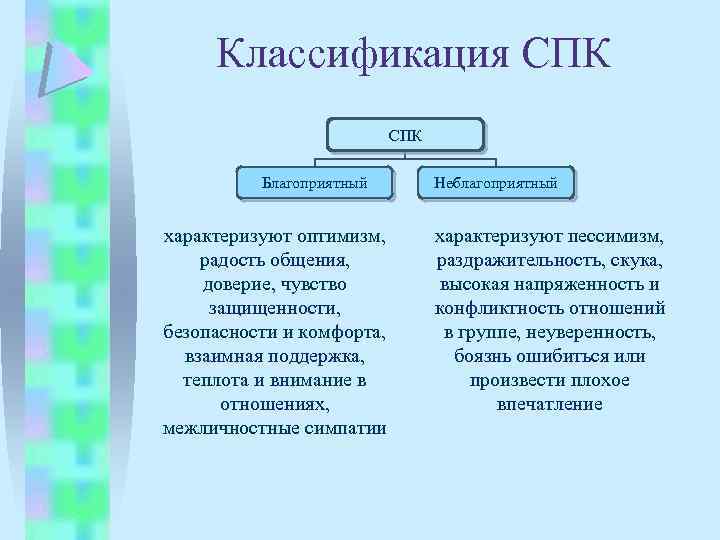 Классификация СПК

СПК

Благоприятный

Неблагоприятный

характеризуют оптимизм, радость общения, доверие, чувство защищенности, безопасности и комфорта, взаимная поддержка, теплота и внимание в отношениях, межличностные симпатии

характеризуют пессимизм, раздражительность, скука, высокая напряженность и конфликтность отношений в группе, неуверенность, боязнь ошибиться или произвести плохое впечатление